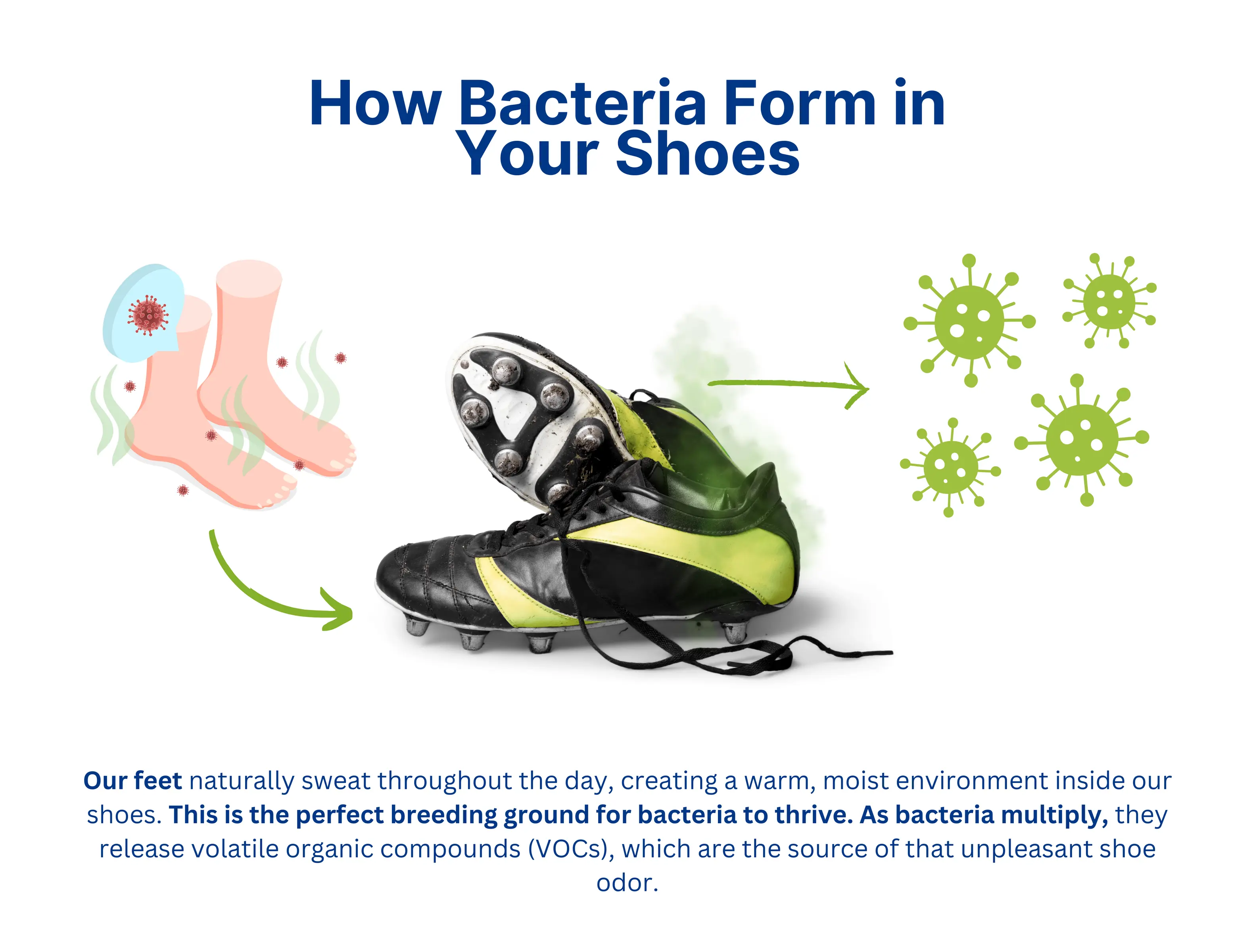 How Bacteria Form in Your Shoes

Our feet naturally sweat throughout the day, creating a warm, moist environment inside our shoes. This is the perfect breeding ground for bacteria to thrive. As bacteria multiply, they release volatile organic compounds (VOCs), which are the source of that unpleasant shoe odor.